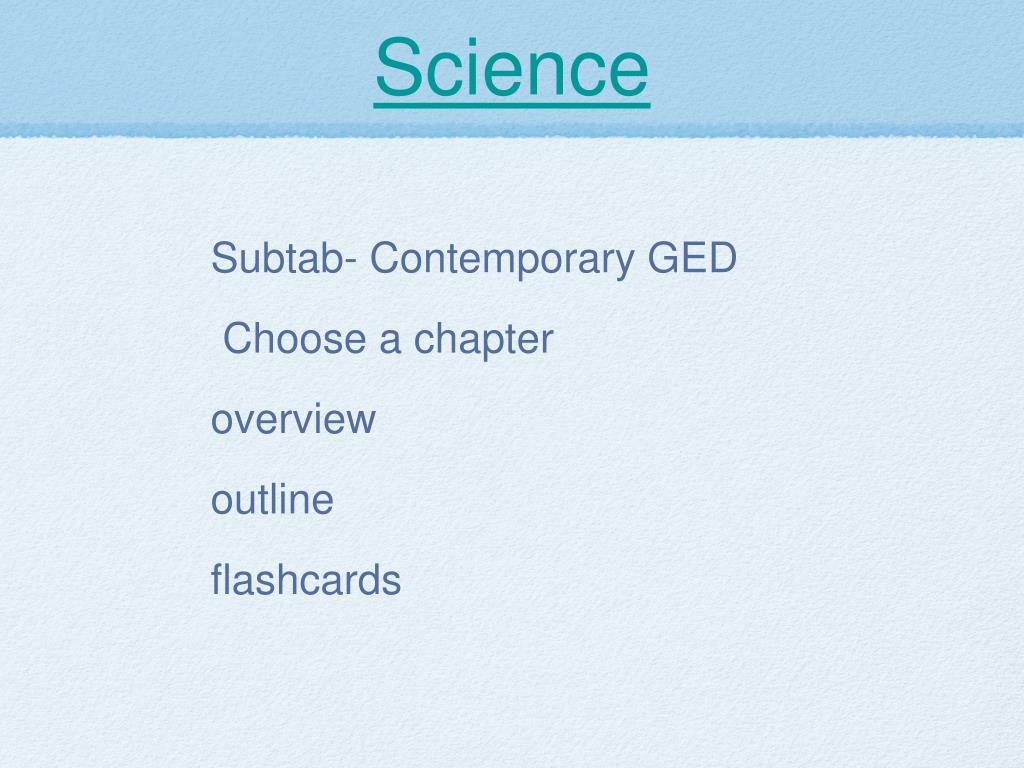 Science

Subtab- Contemporary GED

Choose a chapter

overview

outline

flashcards